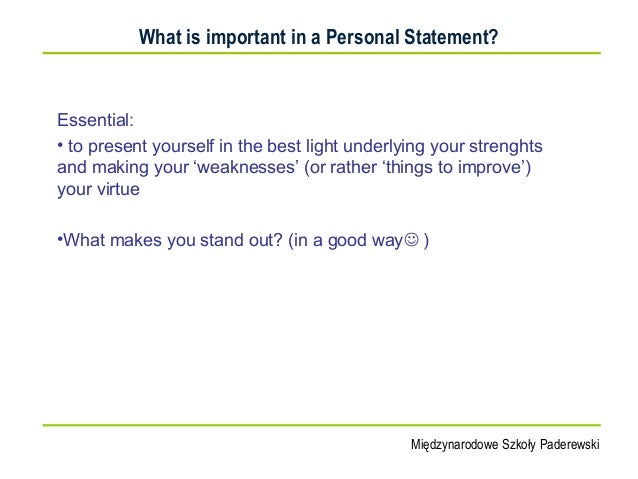 What is important in a Personal Statement?

Essential:

• to present yourself in the best light underlying your strenghts and making your ‘weaknesses’ (or rather ‘things to improve’) your virtue

•What makes you stand out? (in a good way☺ )

Międzynarodowe Szkoły Paderewski